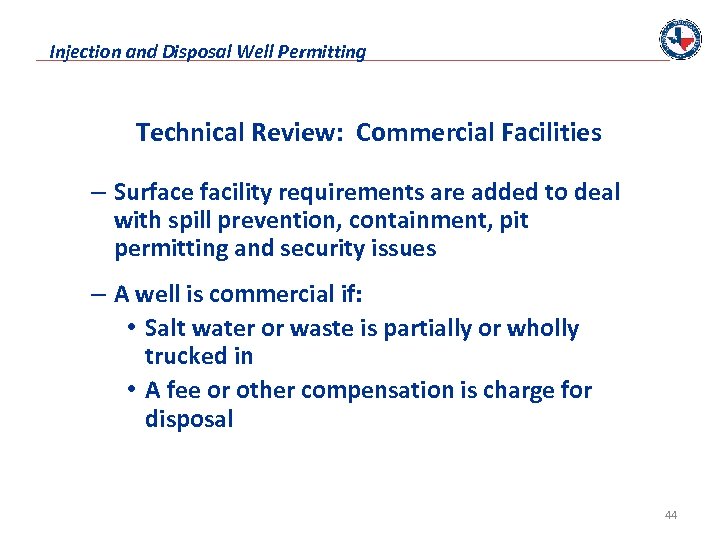 Injection and Disposal Well Permitting

Technical Review: Commercial Facilities

– Surface facility requirements are added to deal with spill prevention, containment, pit permitting and security issues

– A well is commercial if:

• Salt water or waste is partially or wholly trucked in

• A fee or other compensation is charge for disposal

44